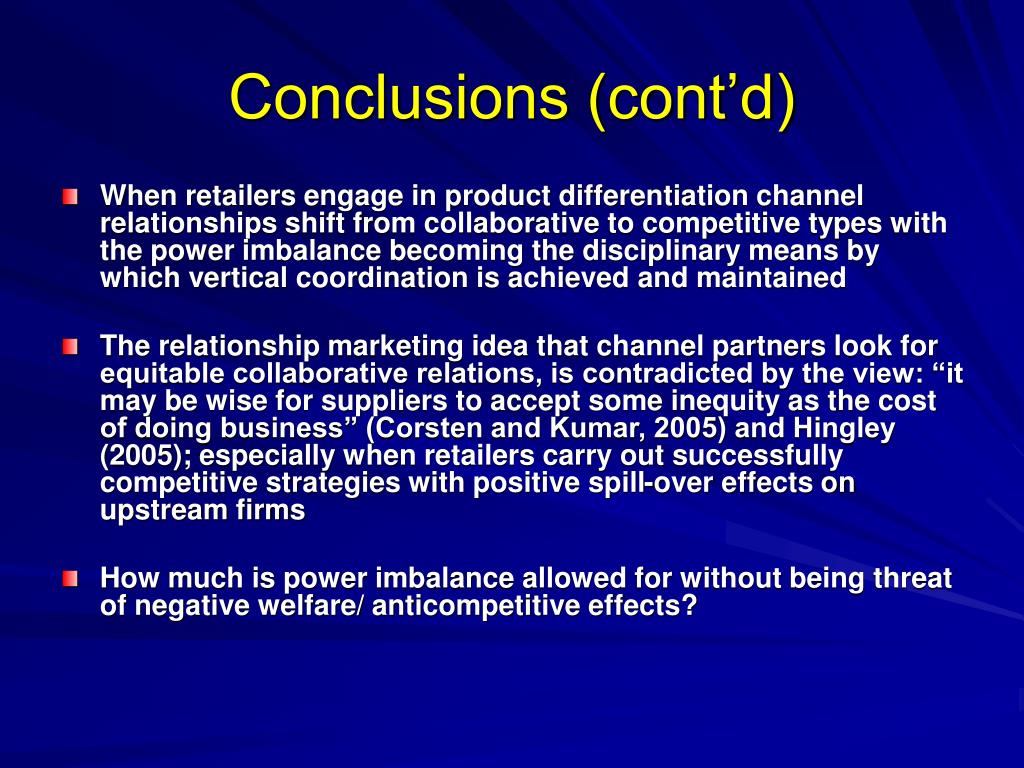 Conclusions (cont’d)

When retailers engage in product differentiation channel relationships shift from collaborative to competitive types with the power imbalance becoming the disciplinary means by which vertical coordination is achieved and maintained

The relationship marketing idea that channel partners look for equitable collaborative relations, is contradicted by the view: “it may be wise for suppliers to accept some inequity as the cost of doing business” (Corsten and Kumar, 2005) and Hingley (2005); especially when retailers carry out successfully competitive strategies with positive spill-over effects on upstream firms

How much is power imbalance allowed for without being threat of negative welfare/ anticompetitive effects?